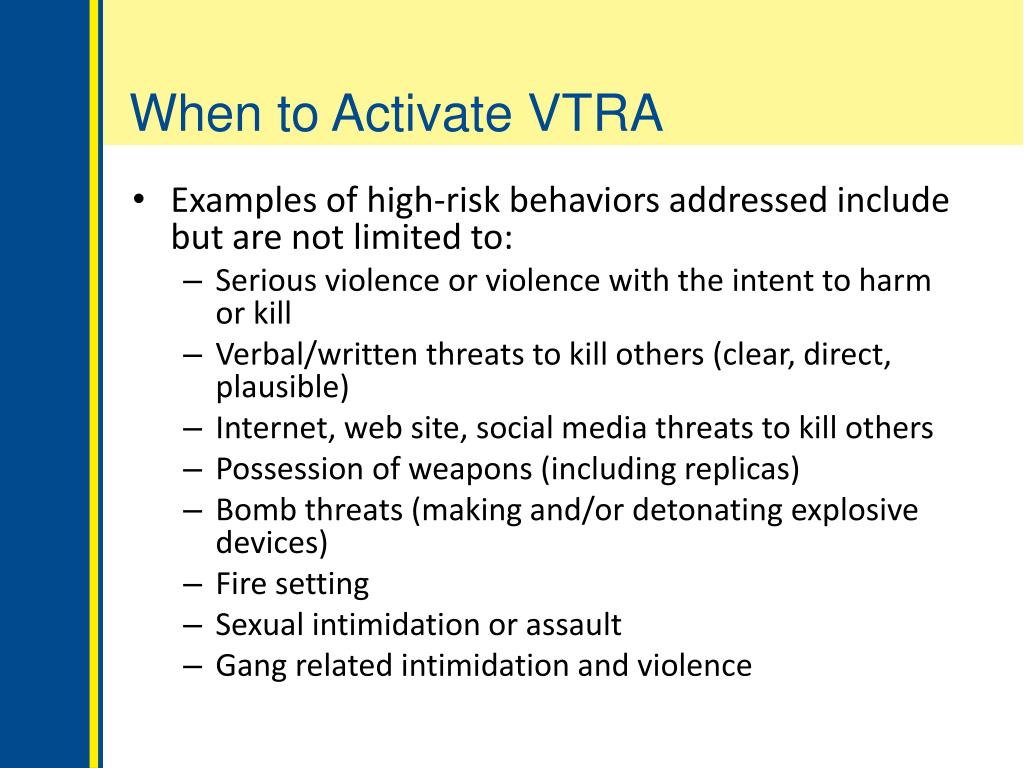 When to Activate VTRA

• Examples of high-risk behaviors addressed include but are not limited to:
  – Serious violence or violence with the intent to harm or kill
  – Verbal/written threats to kill others (clear, direct, plausible)
  – Internet, web site, social media threats to kill others
  – Possession of weapons (including replicas)
  – Bomb threats (making and/or detonating explosive devices)
  – Fire setting
  – Sexual intimidation or assault
  – Gang related intimidation and violence